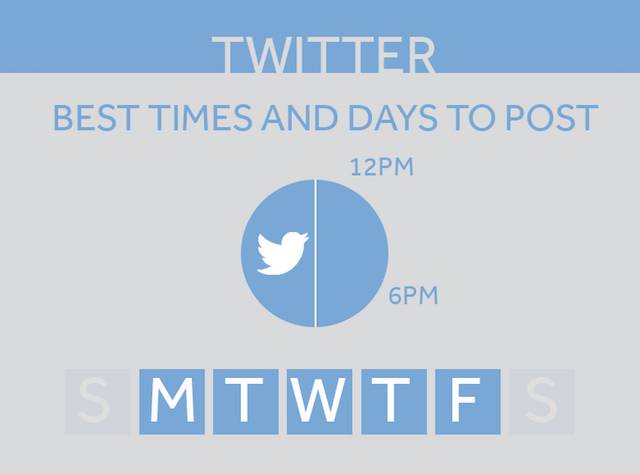 TWITTER

BEST TIMES AND DAYS TO POST

12PM

6PM

S M T W T F S